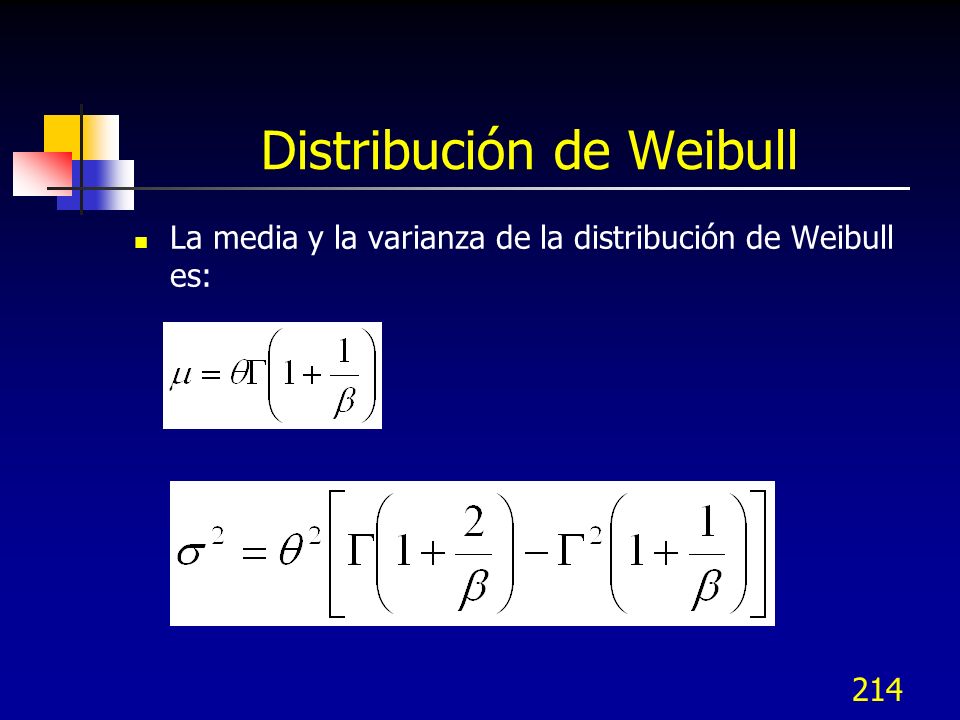 Distribución de Weibull

La media y la varianza de la distribución de Weibull es:

$\mu = \theta\Gamma\left(1+\frac{1}{\beta}\right)$

$\sigma^2 = \theta^2\left[\Gamma\left(1+\frac{2}{\beta}\right) - \Gamma^2\left(1+\frac{1}{\beta}\right)\right]$

214